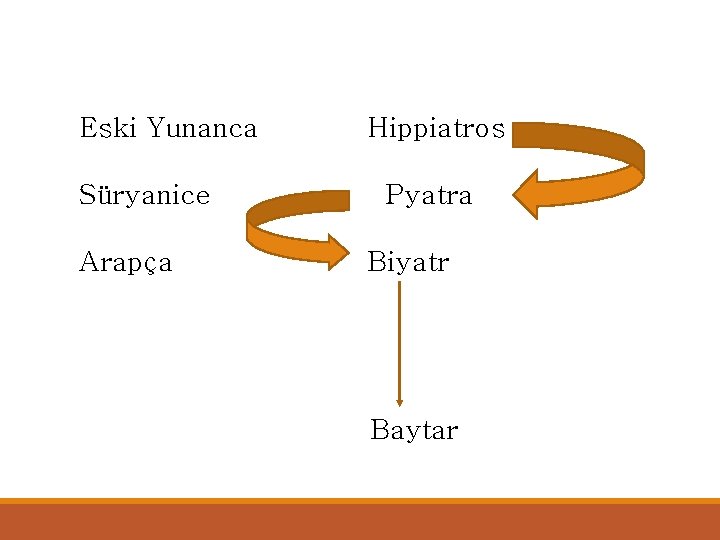 Eski Yunanca Hippiatros

Süryanice Pyatra

Arapça Biyatr

Baytar